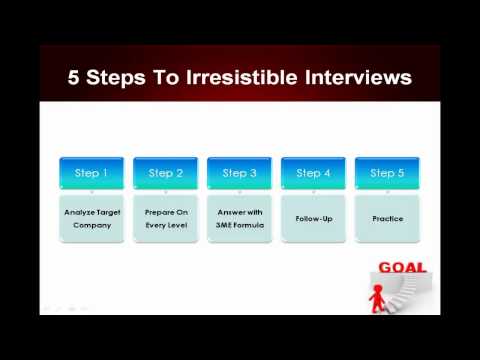 5 Steps To Irresistible Interviews

Step 1
Analyze Target Company

Step 2
Prepare On Every Level

Step 3
Answer with SME Formula

Step 4
Follow-Up

Step 5
Practice

GOAL